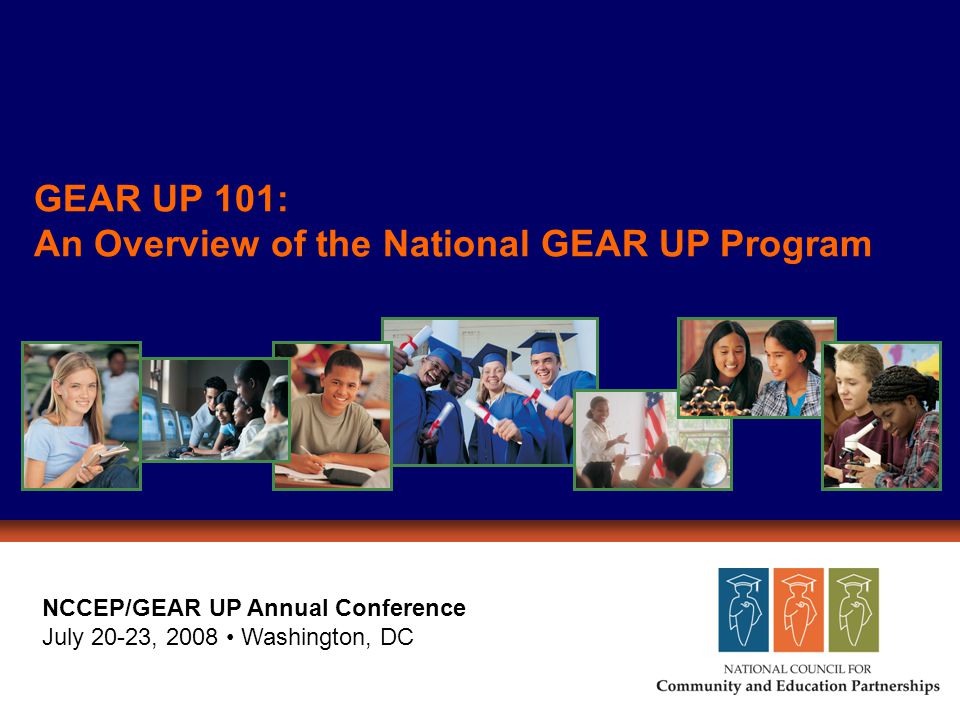 GEAR UP 101:
An Overview of the National GEAR UP Program

NCCEP/GEAR UP Annual Conference
July 20-23, 2008 • Washington, DC

NATIONAL COUNCIL FOR
Community and Education Partnerships